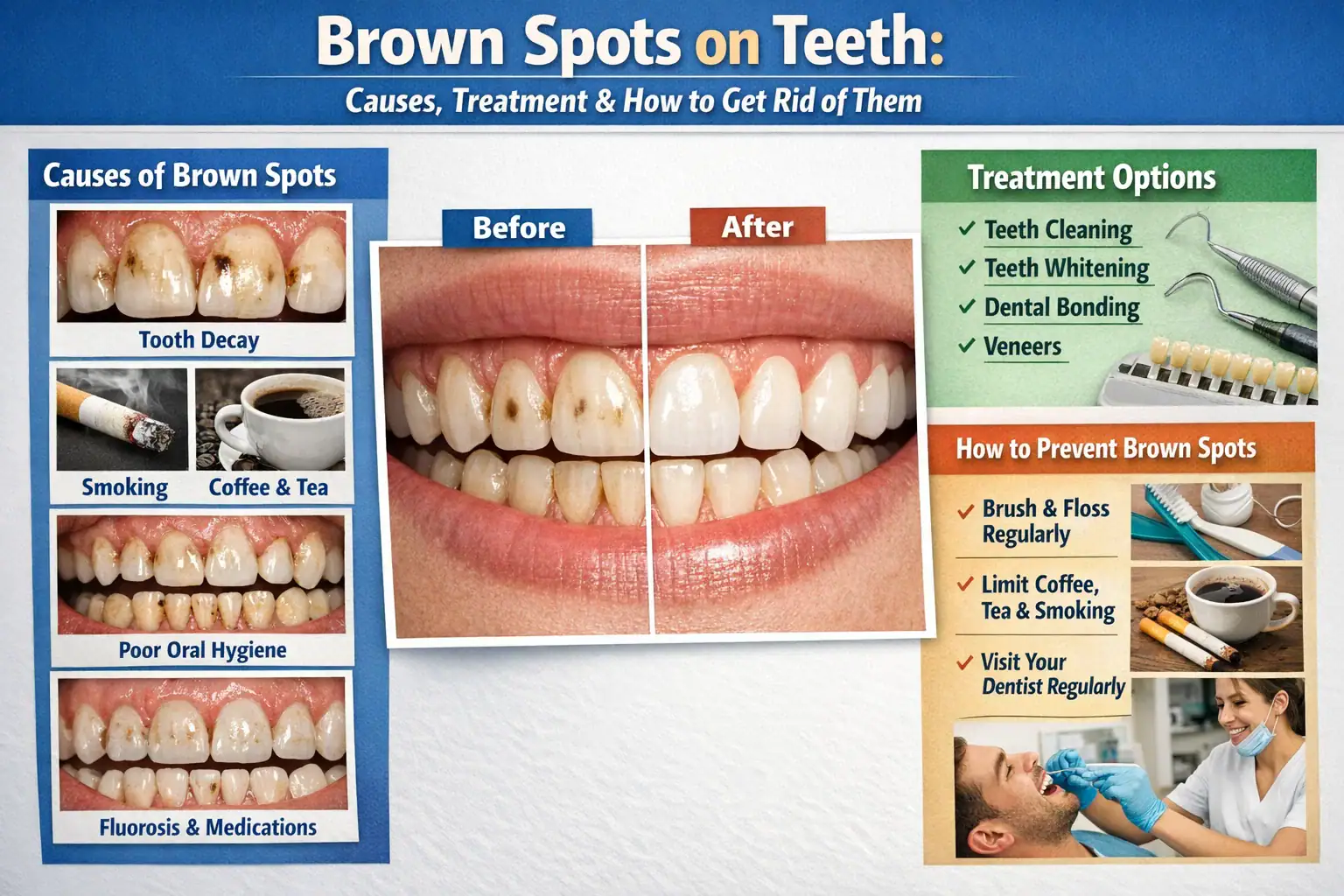 Brown Spots on Teeth:
Causes, Treatment & How to Get Rid of Them

Causes of Brown Spots

Tooth Decay

Smoking

Coffee & Tea

Poor Oral Hygiene

Fluorosis & Medications

Before

After

Treatment Options

✓ Teeth Cleaning
✓ Teeth Whitening
✓ Dental Bonding
✓ Veneers

How to Prevent Brown Spots

✓ Brush & Floss Regularly

✓ Limit Coffee, Tea & Smoking

✓ Visit Your Dentist Regularly